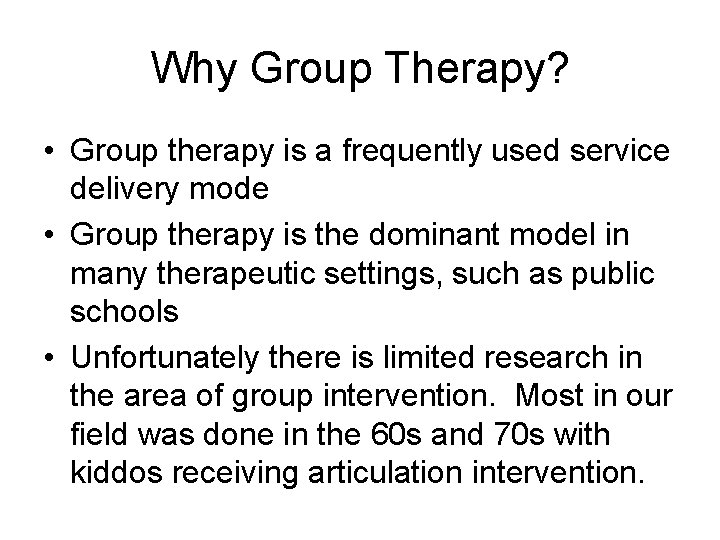 Why Group Therapy?

• Group therapy is a frequently used service delivery mode
• Group therapy is the dominant model in many therapeutic settings, such as public schools
• Unfortunately there is limited research in the area of group intervention. Most in our field was done in the 60s and 70s with kiddos receiving articulation intervention.